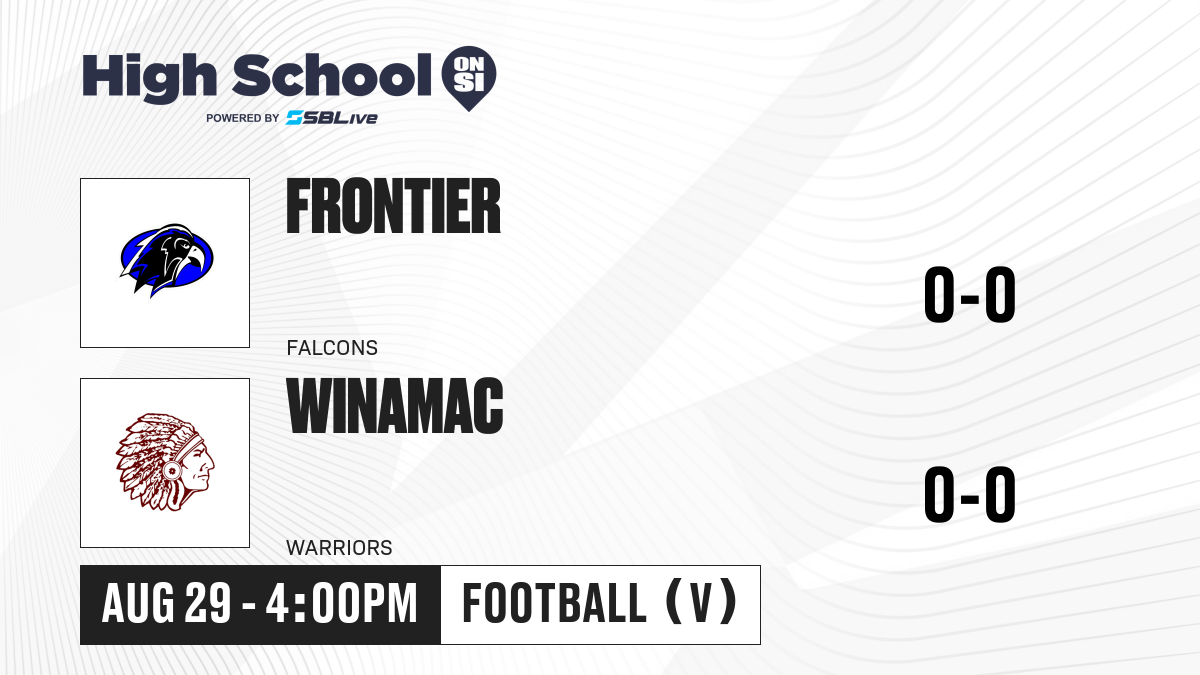 High School ON SI
POWERED BY SBLive

FRONTIER
FALCONS
0-0

WINAMAC
WARRIORS
0-0

AUG 29 - 4:00PM
FOOTBALL (V)